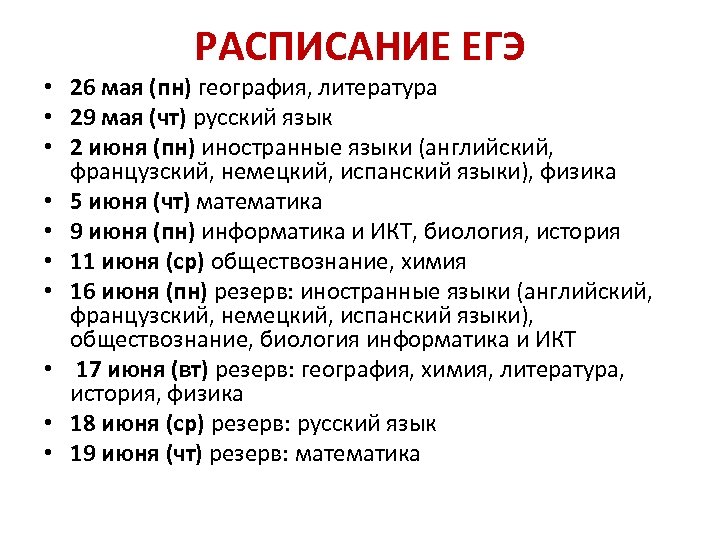 РАСПИСАНИЕ ЕГЭ

• 26 мая (пн) география, литература
• 29 мая (чт) русский язык
• 2 июня (пн) иностранные языки (английский, французский, немецкий, испанский языки), физика
• 5 июня (чт) математика
• 9 июня (пн) информатика и ИКТ, биология, история
• 11 июня (ср) обществознание, химия
• 16 июня (пн) резерв: иностранные языки (английский, французский, немецкий, испанский языки), обществознание, биология информатика и ИКТ
• 17 июня (вт) резерв: география, химия, литература, история, физика
• 18 июня (ср) резерв: русский язык
• 19 июня (чт) резерв: математика